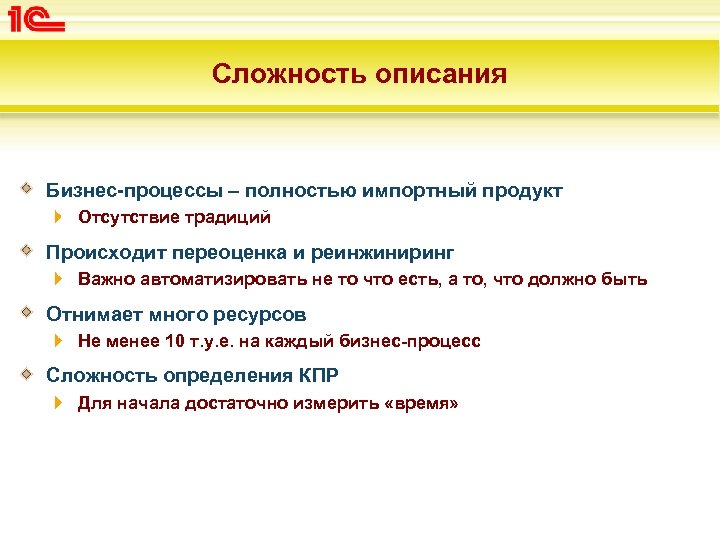 1С

Сложность описания

Бизнес-процессы – полностью импортный продукт
Отсутствие традиций

Происходит переоценка и реинжиниринг
Важно автоматизировать не то что есть, а то, что должно быть

Отнимает много ресурсов
Не менее 10 т.у.е. на каждый бизнес-процесс

Сложность определения КПР
Для начала достаточно измерить «время»